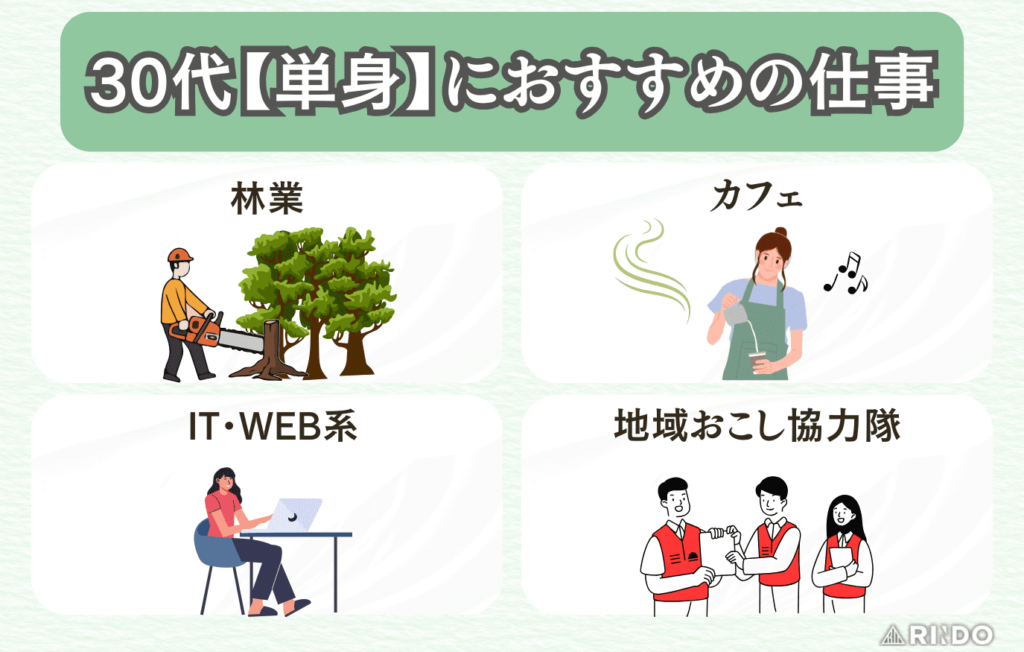 30代【単身】におすすめの仕事

林業

カフェ

IT・WEB系

地域おこし協力隊

RINDO